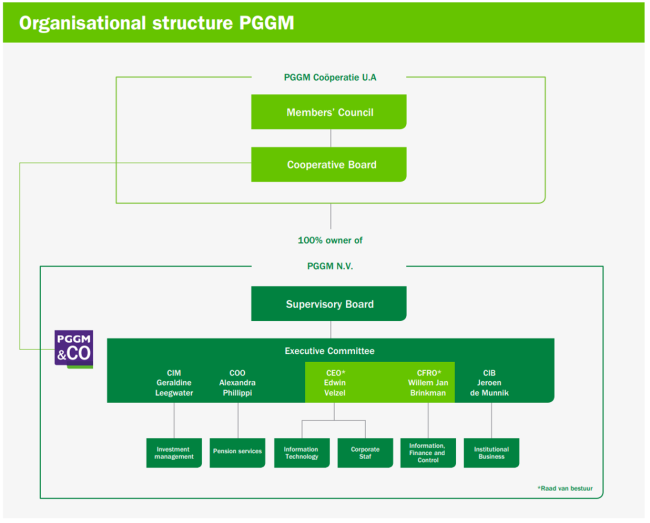 Organisational structure PGGM

PGGM Coöperatie U.A

Members' Council

Cooperative Board

100% owner of

PGGM N.V.

Supervisory Board

PGGM &CO

Executive Committee

CIM
Geraldine
Leegwater

COO
Alexandra
Phillippi

CEO*
Edwin
Velzel

CFRO*
Willem Jan
Brinkman

CIB
Jeroen
de Munnik

Investment management

Pension services

Information Technology

Corporate Staf

Information, Finance and Control

Institutional Business

*Raad van bestuur